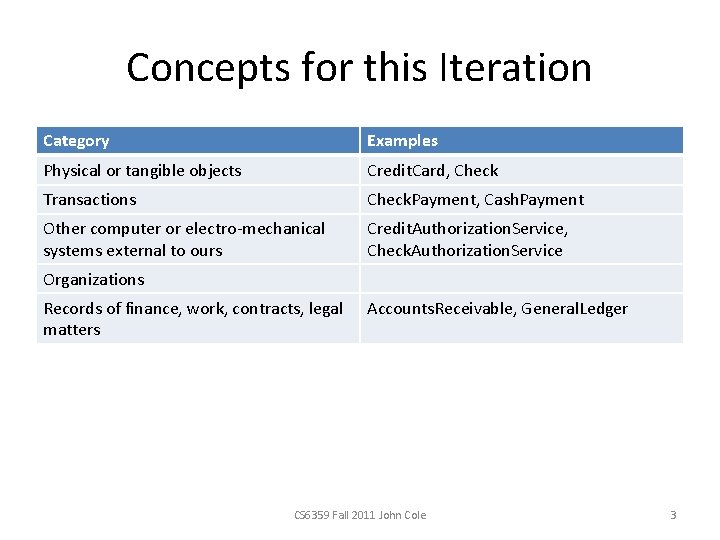 Concepts for this Iteration

| Category | Examples |
|---|---|
| Physical or tangible objects | CreditCard, Check |
| Transactions | CheckPayment, CashPayment |
| Other computer or electro-mechanical systems external to ours | CreditAuthorizationService, CheckAuthorizationService |
| Organizations | |
| Records of finance, work, contracts, legal matters | AccountsReceivable, GeneralLedger |

CS6359 Fall 2011 John Cole

3